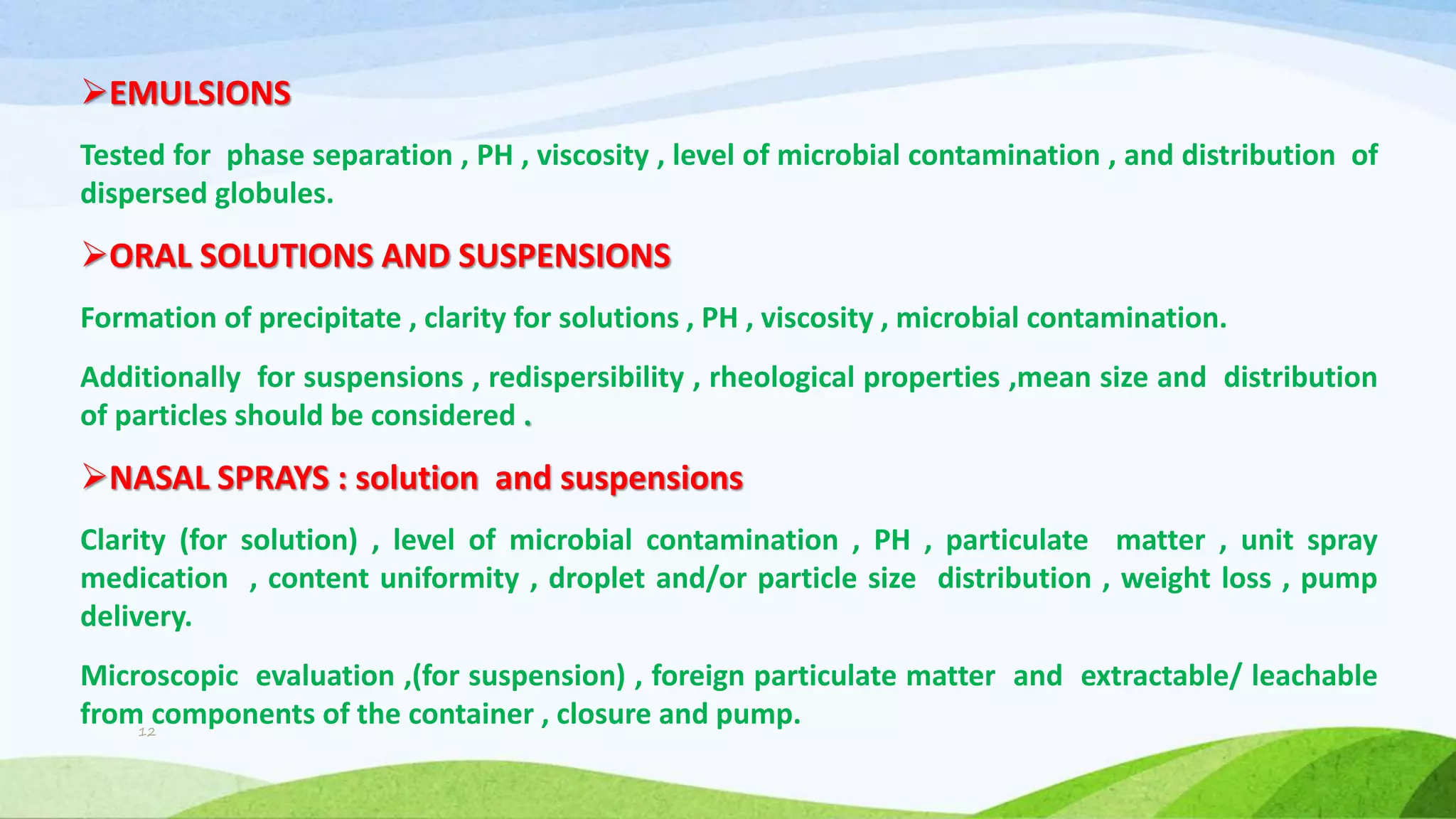 ➢EMULSIONS

Tested for phase separation , PH , viscosity , level of microbial contamination , and distribution of dispersed globules.

➢ORAL SOLUTIONS AND SUSPENSIONS

Formation of precipitate , clarity for solutions , PH , viscosity , microbial contamination.

Additionally for suspensions , redispersibility , rheological properties ,mean size and distribution of particles should be considered .

➢NASAL SPRAYS : solution and suspensions

Clarity (for solution) , level of microbial contamination , PH , particulate matter , unit spray medication , content uniformity , droplet and/or particle size distribution , weight loss , pump delivery.

Microscopic evaluation ,(for suspension) , foreign particulate matter and extractable/ leachable from components of the container , closure and pump.

12